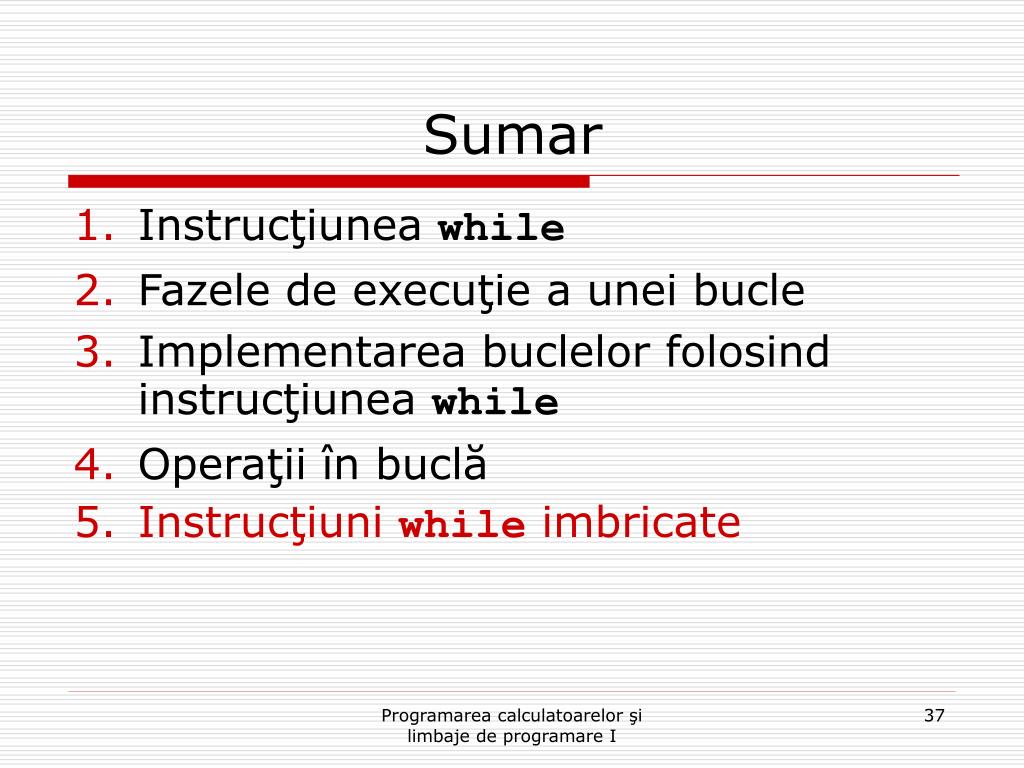 Sumar

1. Instrucţiunea while
2. Fazele de execuţie a unei bucle
3. Implementarea buclelor folosind instrucţiunea while
4. Operaţii în buclă
5. Instrucţiuni while imbricate

Programarea calculatoarelor şi limbaje de programare I

37